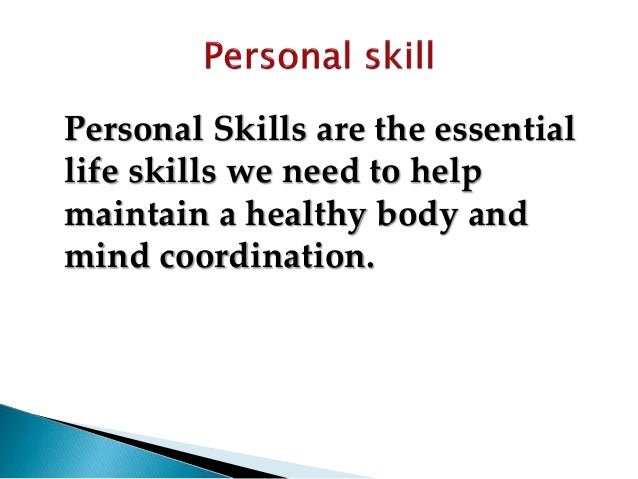 Personal skill

Personal Skills are the essential life skills we need to help maintain a healthy body and mind coordination.